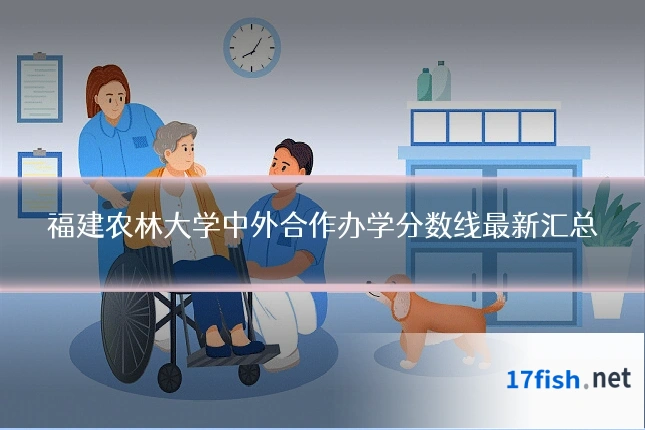 福建农林大学中外合作办学分数线最新汇总

17fish.net